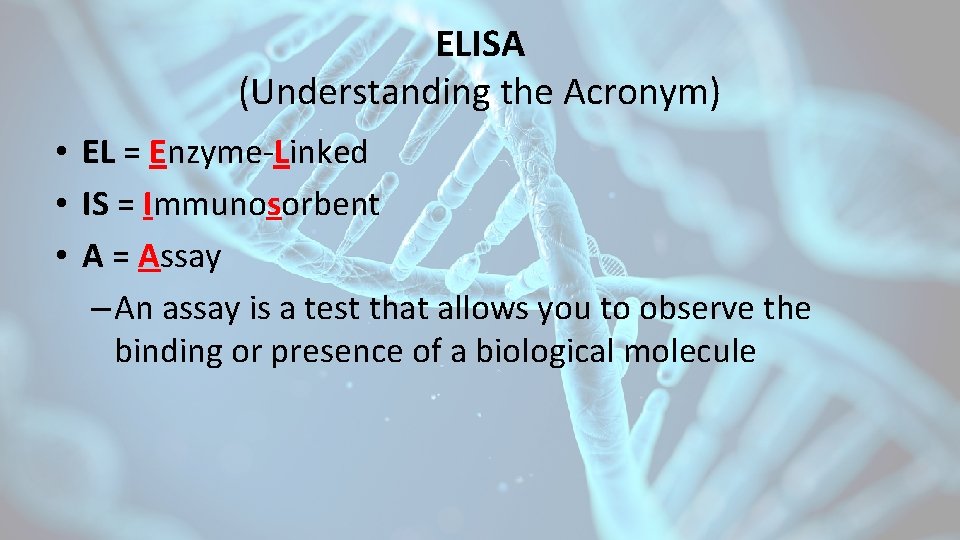 ELISA
(Understanding the Acronym)

• EL = Enzyme-Linked
• IS = Immunosorbent
• A = Assay
– An assay is a test that allows you to observe the binding or presence of a biological molecule